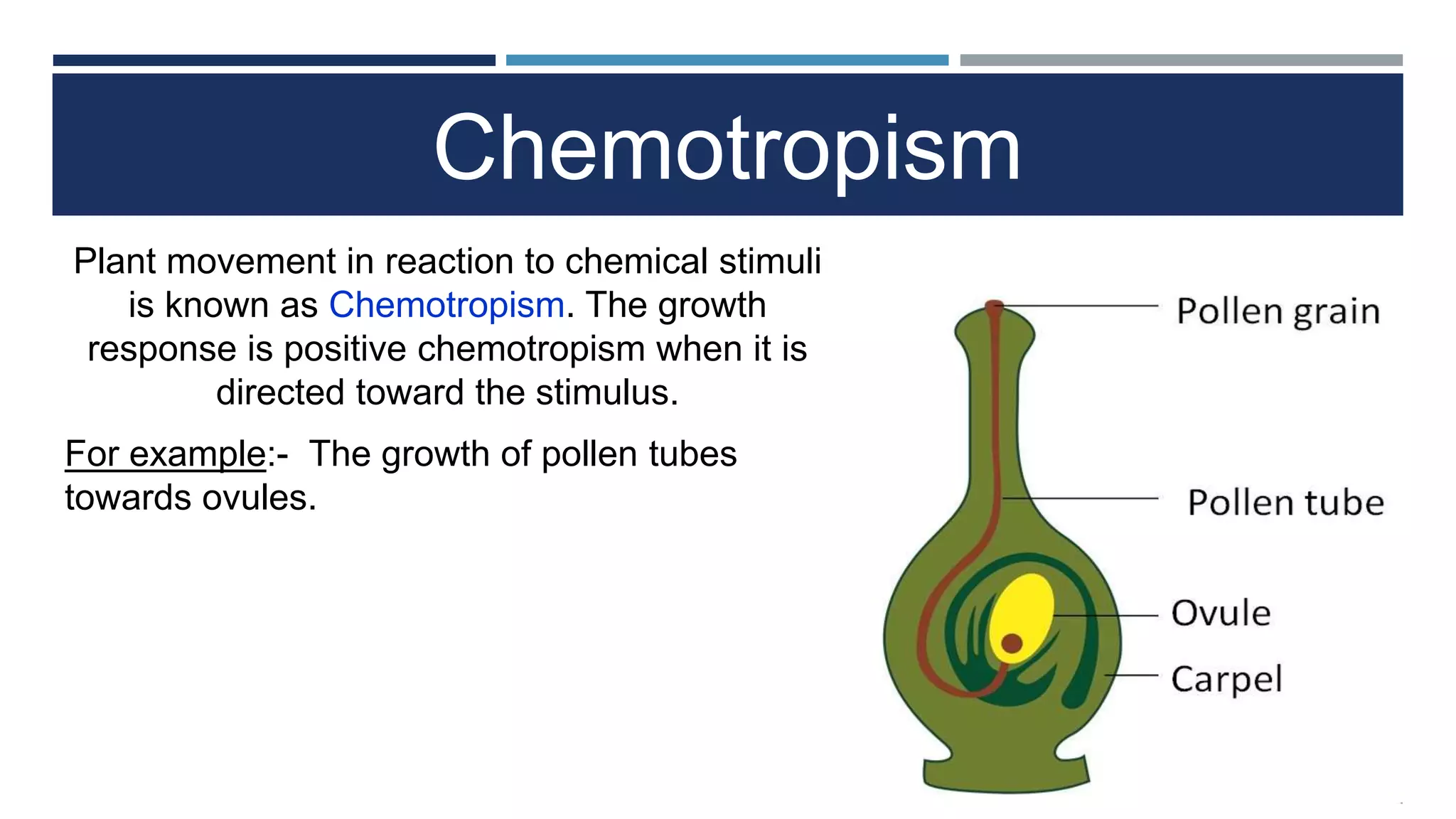 Chemotropism

Plant movement in reaction to chemical stimuli is known as Chemotropism. The growth response is positive chemotropism when it is directed toward the stimulus.

For example:- The growth of pollen tubes towards ovules.

Pollen grain

Pollen tube

Ovule

Carpel